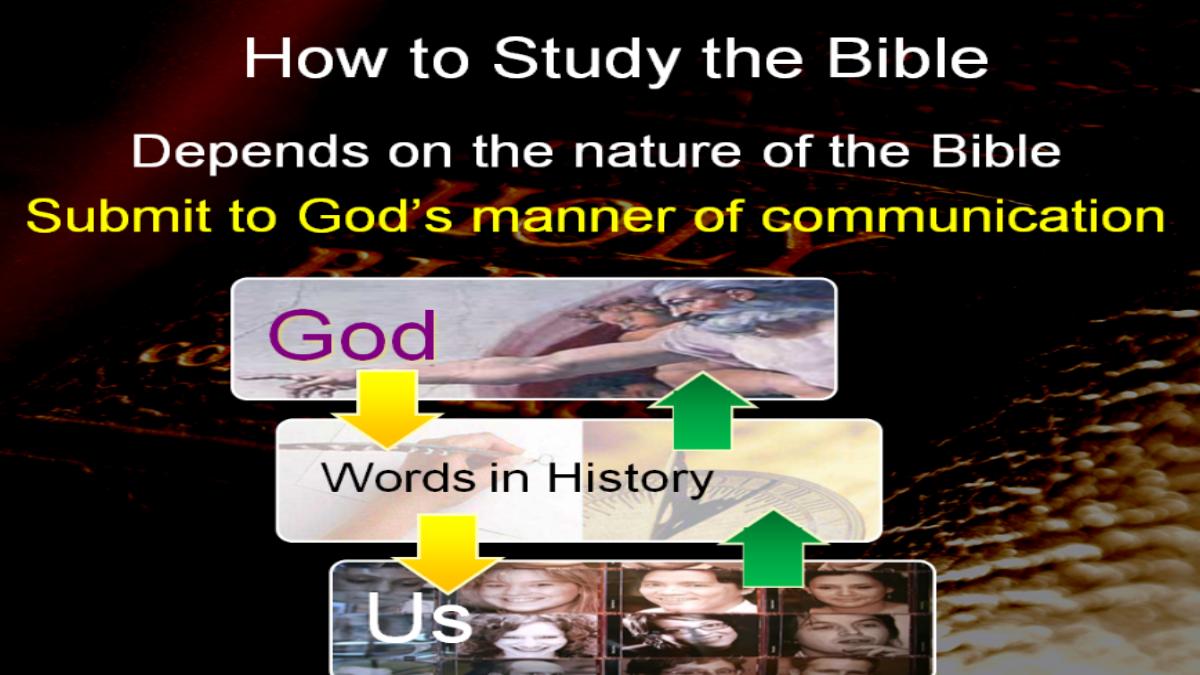 How to Study the Bible

Depends on the nature of the Bible

Submit to God's manner of communication

God

Words in History

Us